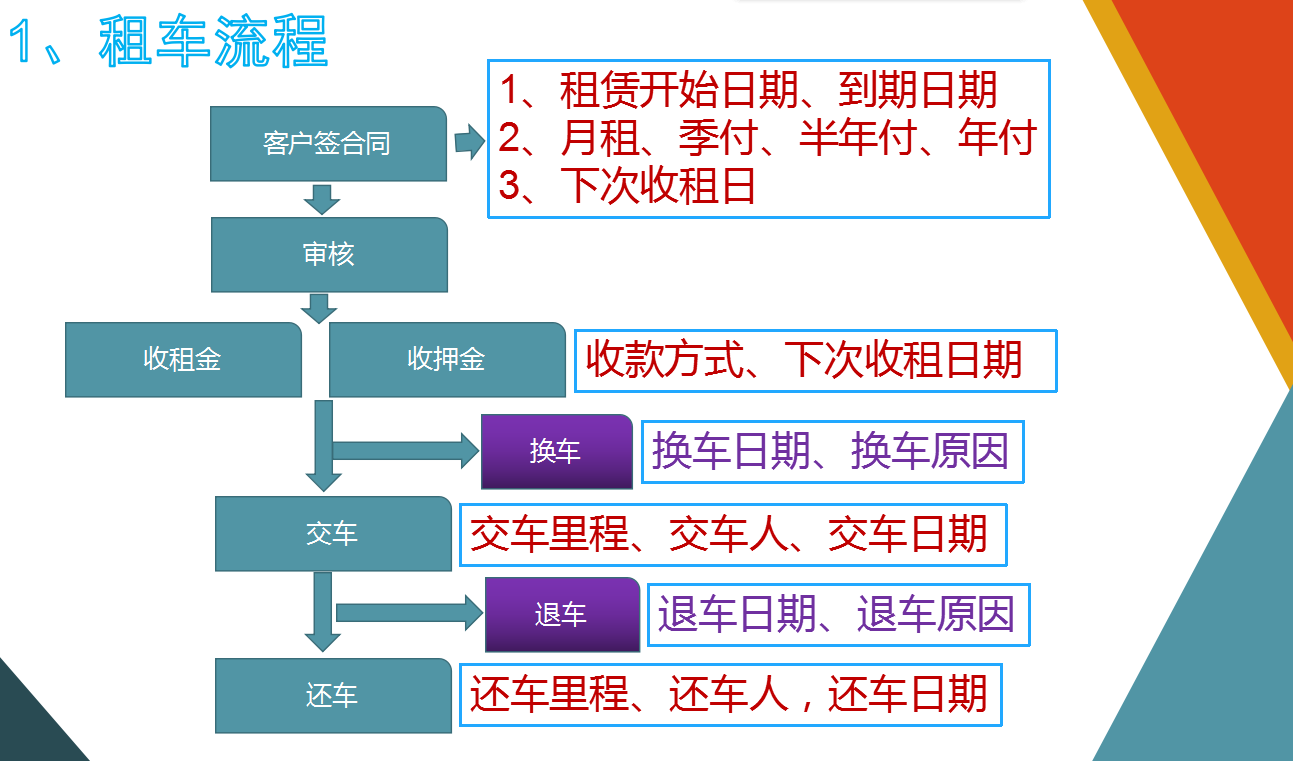 1、租车流程

客户签合同

1、租赁开始日期、到期日期
2、月租、季付、半年付、年付
3、下次收租日

审核

收租金

收押金

收款方式、下次收租日期

换车

换车日期、换车原因

交车

交车里程、交车人、交车日期

退车

退车日期、退车原因

还车

还车里程、还车人，还车日期